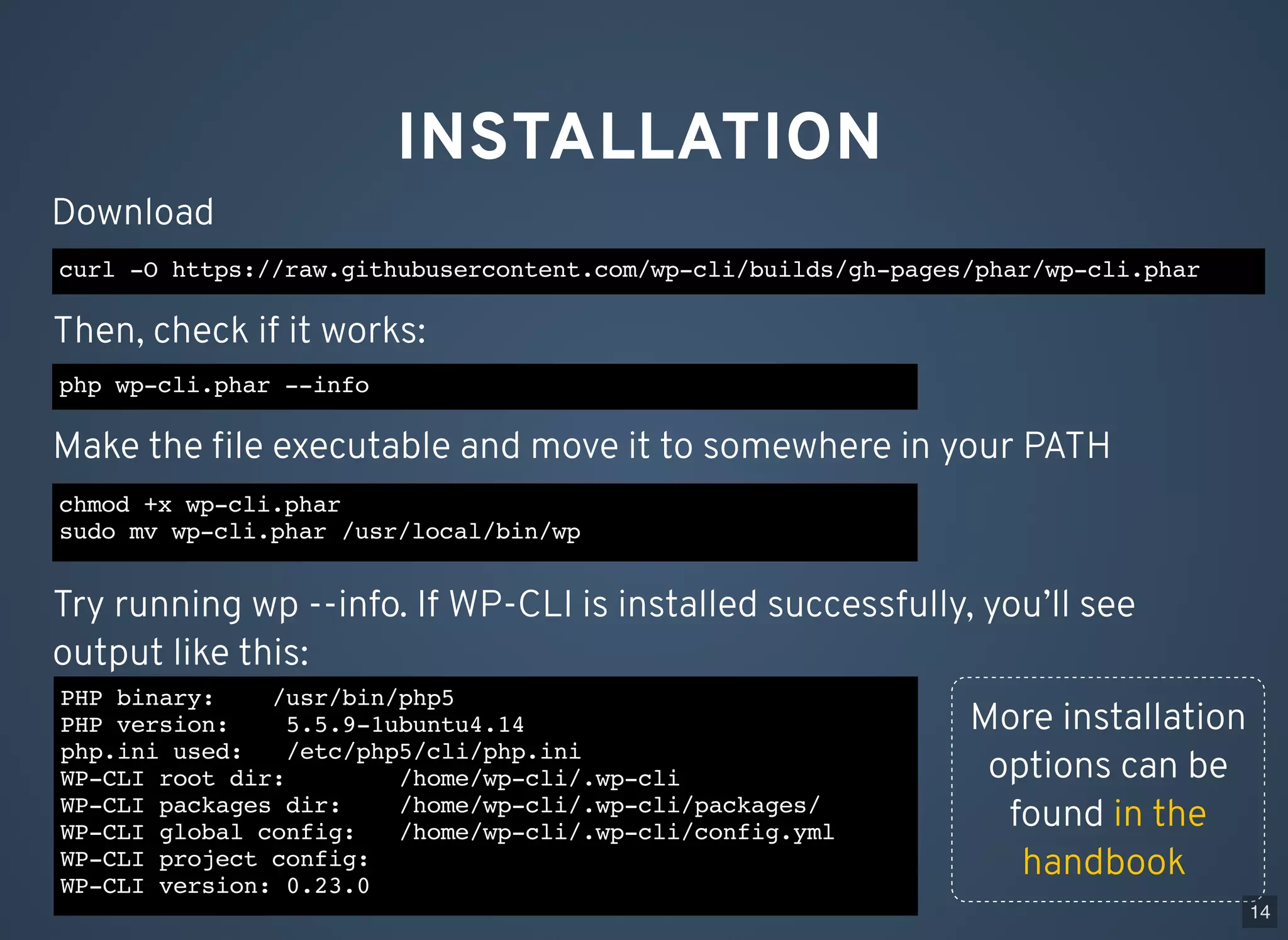 INSTALLATION

Download

curl -O https://raw.githubusercontent.com/wp-cli/builds/gh-pages/phar/wp-cli.phar

Then, check if it works:

php wp-cli.phar --info

Make the file executable and move it to somewhere in your PATH

chmod +x wp-cli.phar
sudo mv wp-cli.phar /usr/local/bin/wp

Try running wp --info. If WP-CLI is installed successfully, you'll see output like this:

PHP binary: /usr/bin/php5
PHP version: 5.5.9-1ubuntu4.14
php.ini used: /etc/php5/cli/php.ini
WP-CLI root dir: /home/wp-cli/.wp-cli
WP-CLI packages dir: /home/wp-cli/.wp-cli/packages/
WP-CLI global config: /home/wp-cli/.wp-cli/config.yml
WP-CLI project config:
WP-CLI version: 0.23.0

More installation options can be found in the handbook

14